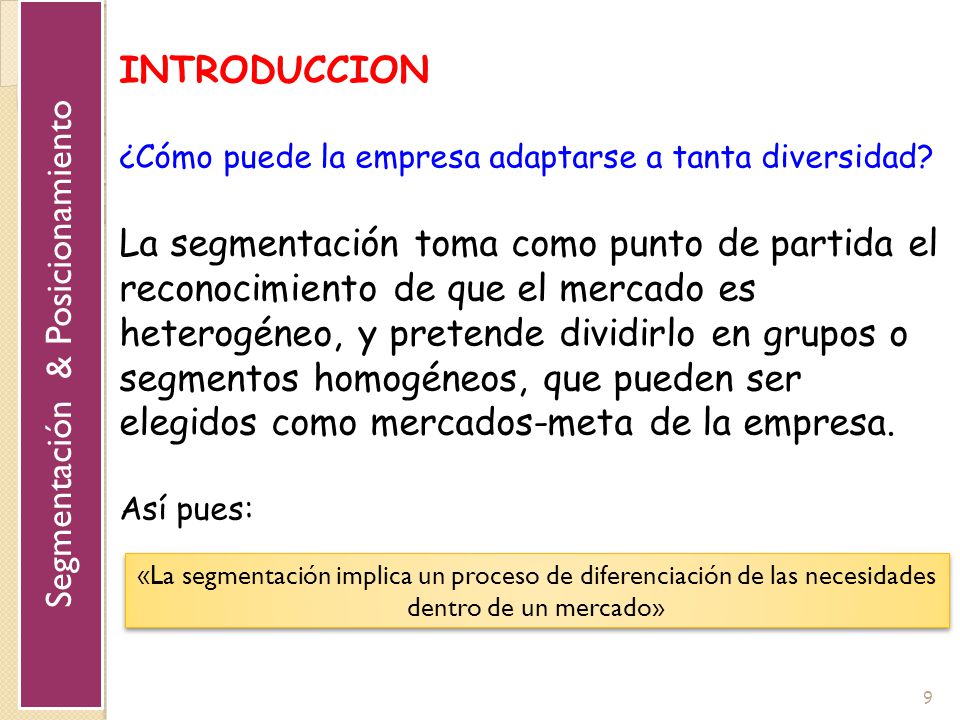 Segmentación & Posicionamiento

INTRODUCCION

¿Cómo puede la empresa adaptarse a tanta diversidad?

La segmentación toma como punto de partida el reconocimiento de que el mercado es heterogéneo, y pretende dividirlo en grupos o segmentos homogéneos, que pueden ser elegidos como mercados-meta de la empresa.

Así pues:

«La segmentación implica un proceso de diferenciación de las necesidades dentro de un mercado»

9